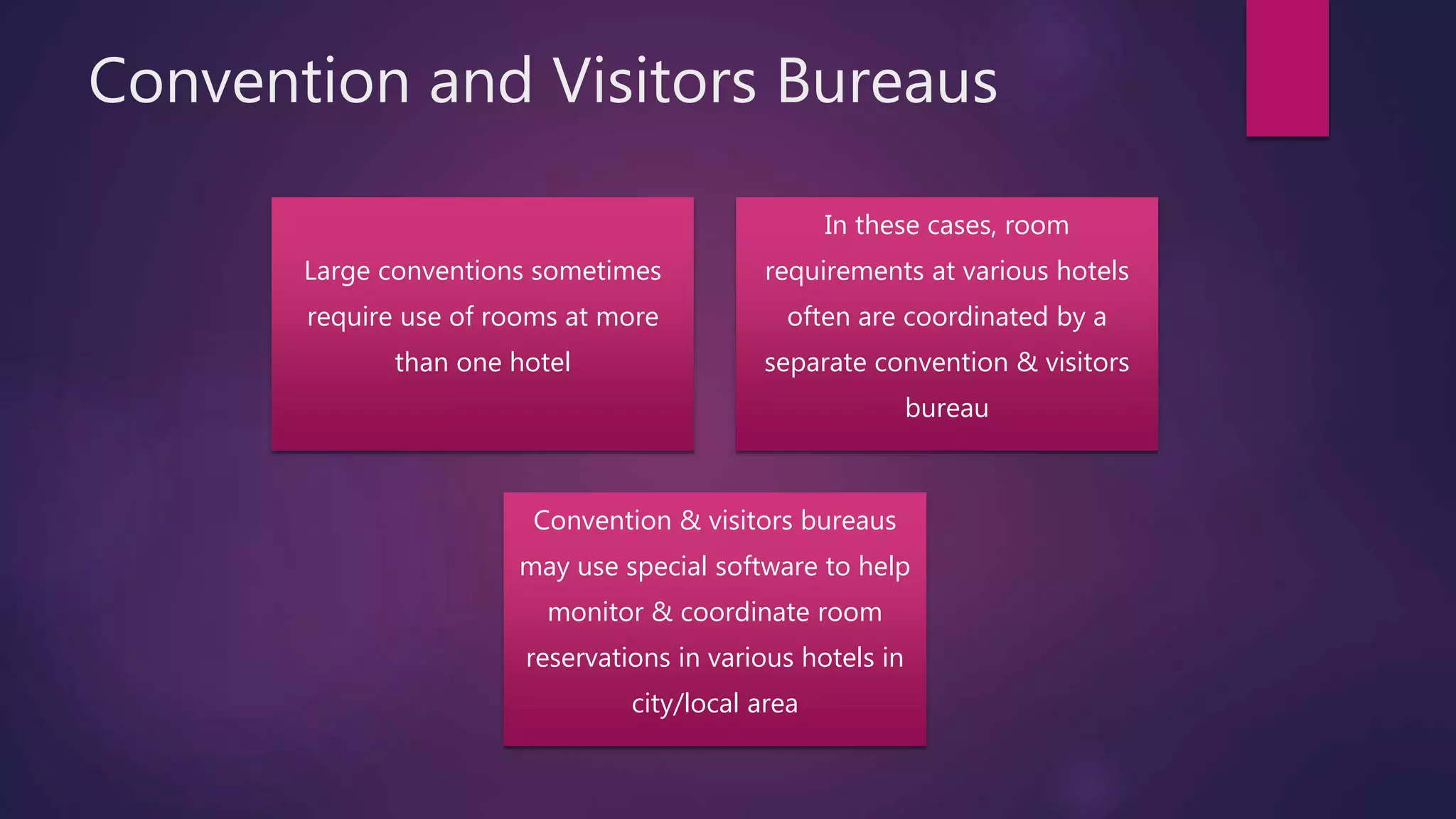 Convention and Visitors Bureaus

Large conventions sometimes require use of rooms at more than one hotel

In these cases, room requirements at various hotels often are coordinated by a separate convention & visitors bureau

Convention & visitors bureaus may use special software to help monitor & coordinate room reservations in various hotels in city/local area